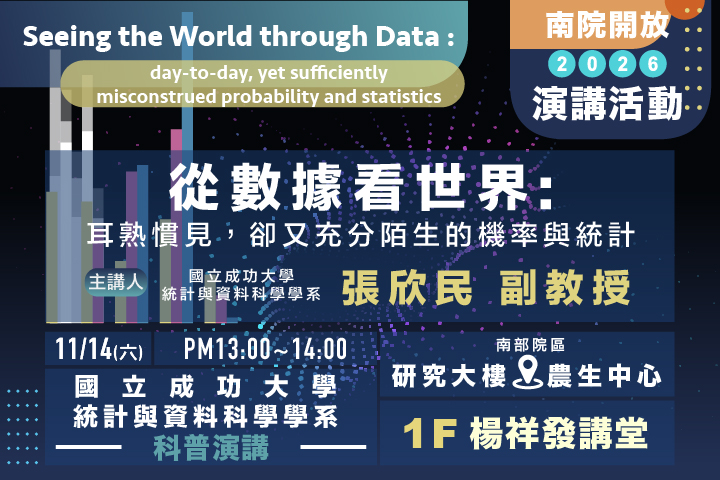 Seeing the World through Data :
day-to-day, yet sufficiently misconstrued probability and statistics

南院開放
2026
演講活動

從數據看世界:
耳熟慣見，卻又充分陌生的機率與統計

主講人 國立成功大學 統計與資料科學學系 張欣民 副教授

11/14(六) PM13:00~14:00

國立成功大學
統計與資料科學學系
科普演講

南部院區
研究大樓 農生中心

1F 楊祥發講堂